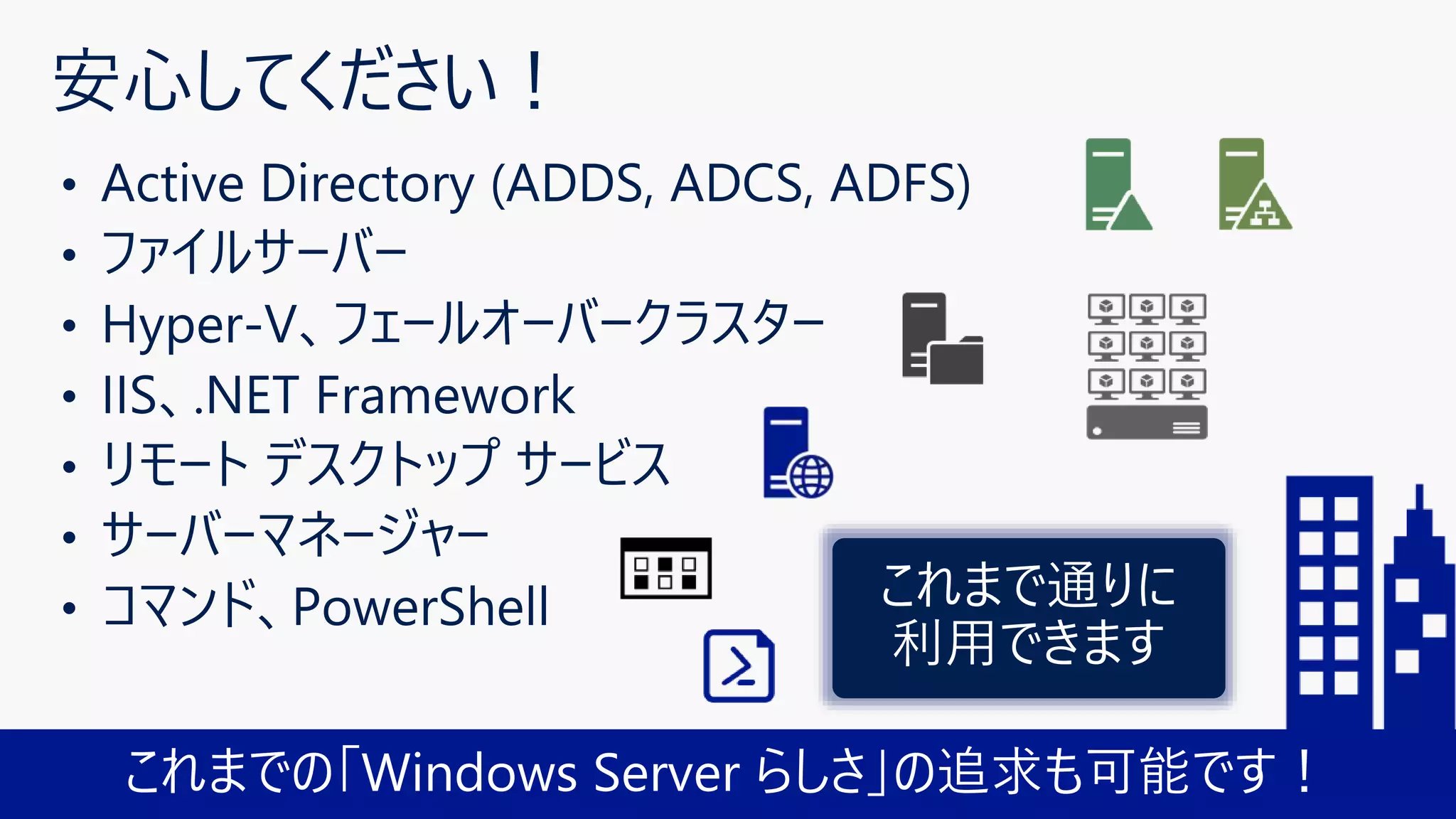 安心してください！

• Active Directory (ADDS, ADCS, ADFS)
• ファイルサーバー
• Hyper-V、フェールオーバークラスター
• IIS、.NET Framework
• リモート デスクトップ サービス
• サーバーマネージャー
• コマンド、PowerShell

これまで通りに利用できます

これまでの「Windows Server らしさ」の追求も可能です！